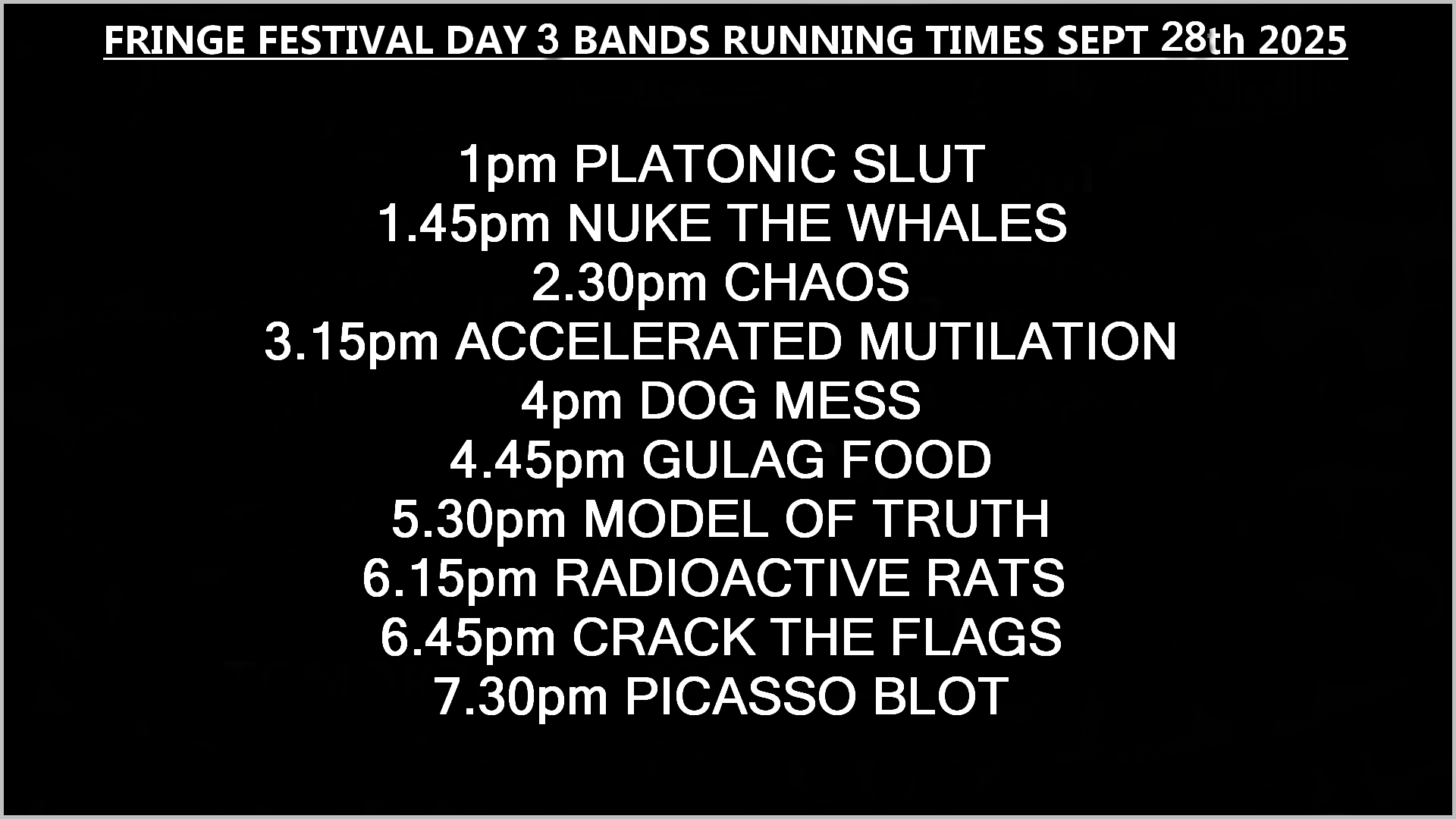 FRINGE FESTIVAL DAY 3 BANDS RUNNING TIMES SEPT 28th 2025

1pm PLATONIC SLUT
1.45pm NUKE THE WHALES
2.30pm CHAOS
3.15pm ACCELERATED MUTILATION
4pm DOG MESS
4.45pm GULAG FOOD
5.30pm MODEL OF TRUTH
6.15pm RADIOACTIVE RATS
6.45pm CRACK THE FLAGS
7.30pm PICASSO BLOT